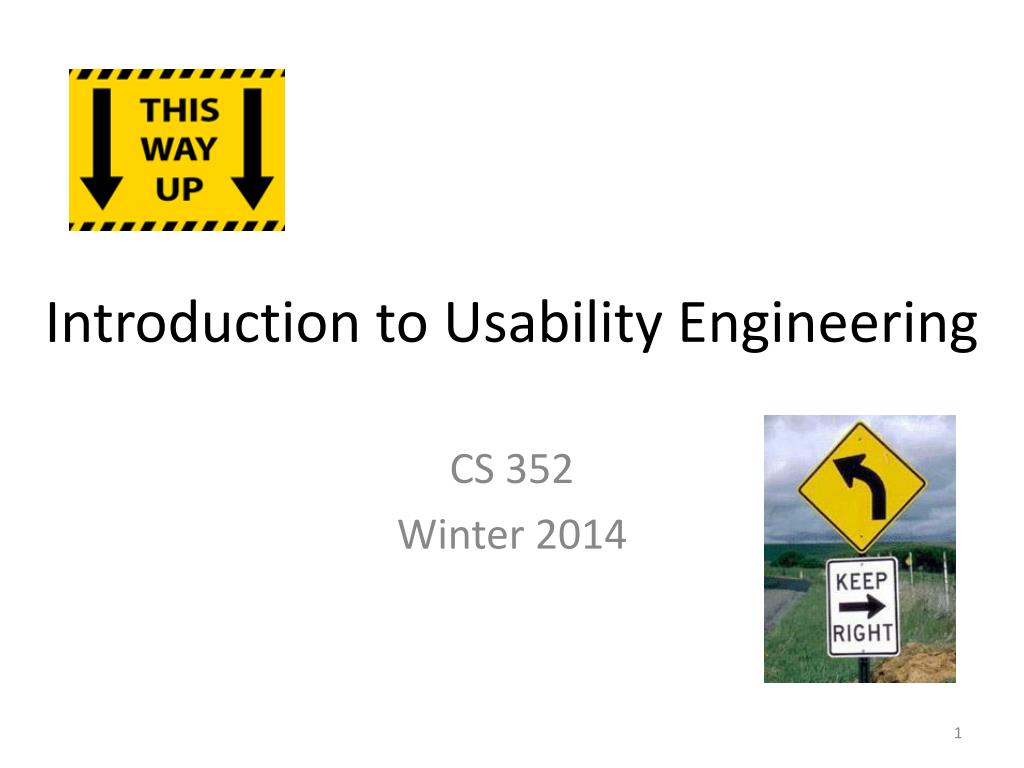 THIS WAY UP

Introduction to Usability Engineering

CS 352
Winter 2014

KEEP RIGHT

1